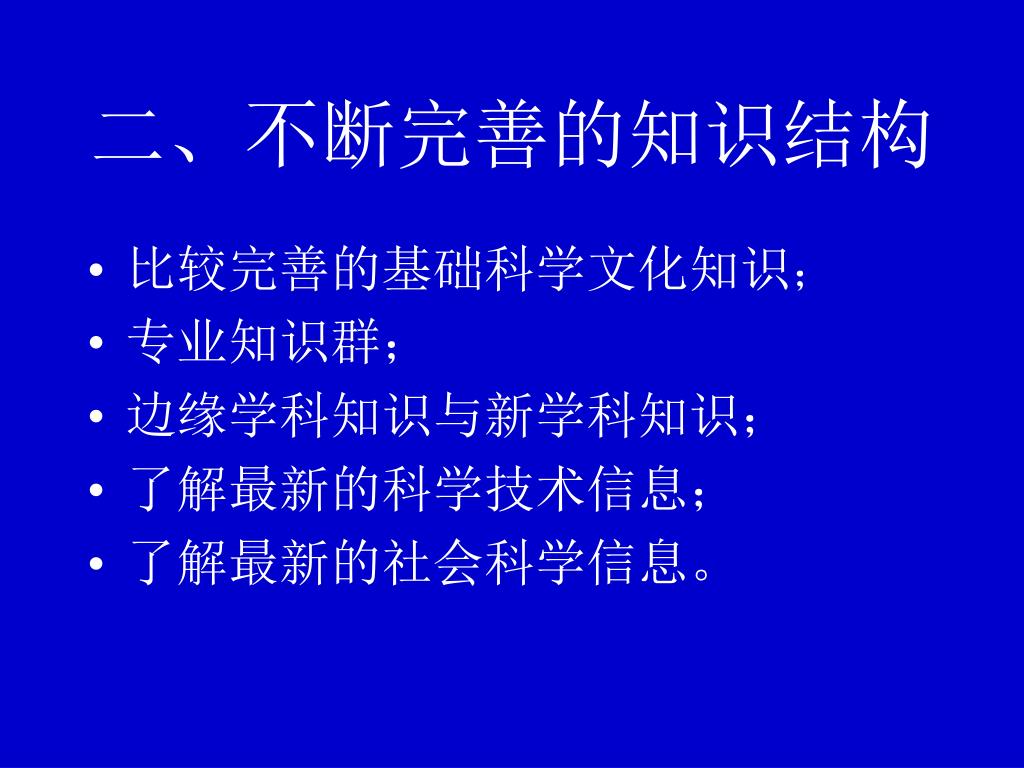 二、不断完善的知识结构

• 比较完善的基础科学文化知识；
• 专业知识群；
• 边缘学科知识与新学科知识；
• 了解最新的科学技术信息；
• 了解最新的社会科学信息。